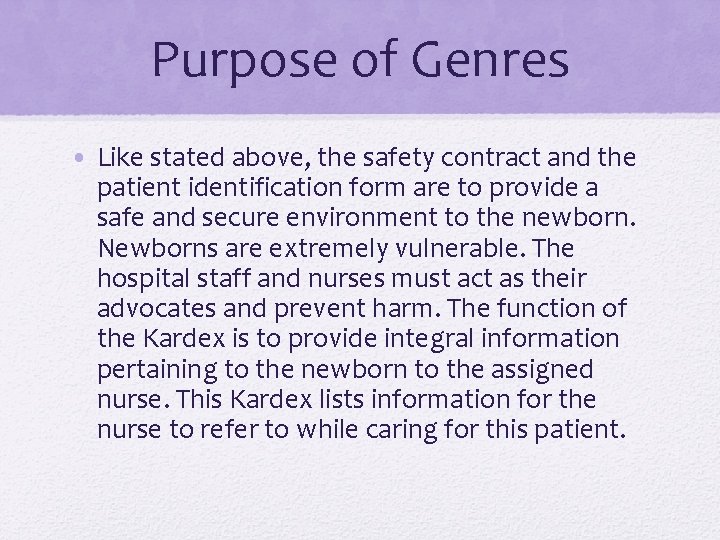 Purpose of Genres

• Like stated above, the safety contract and the patient identification form are to provide a safe and secure environment to the newborn. Newborns are extremely vulnerable. The hospital staff and nurses must act as their advocates and prevent harm. The function of the Kardex is to provide integral information pertaining to the newborn to the assigned nurse. This Kardex lists information for the nurse to refer to while caring for this patient.